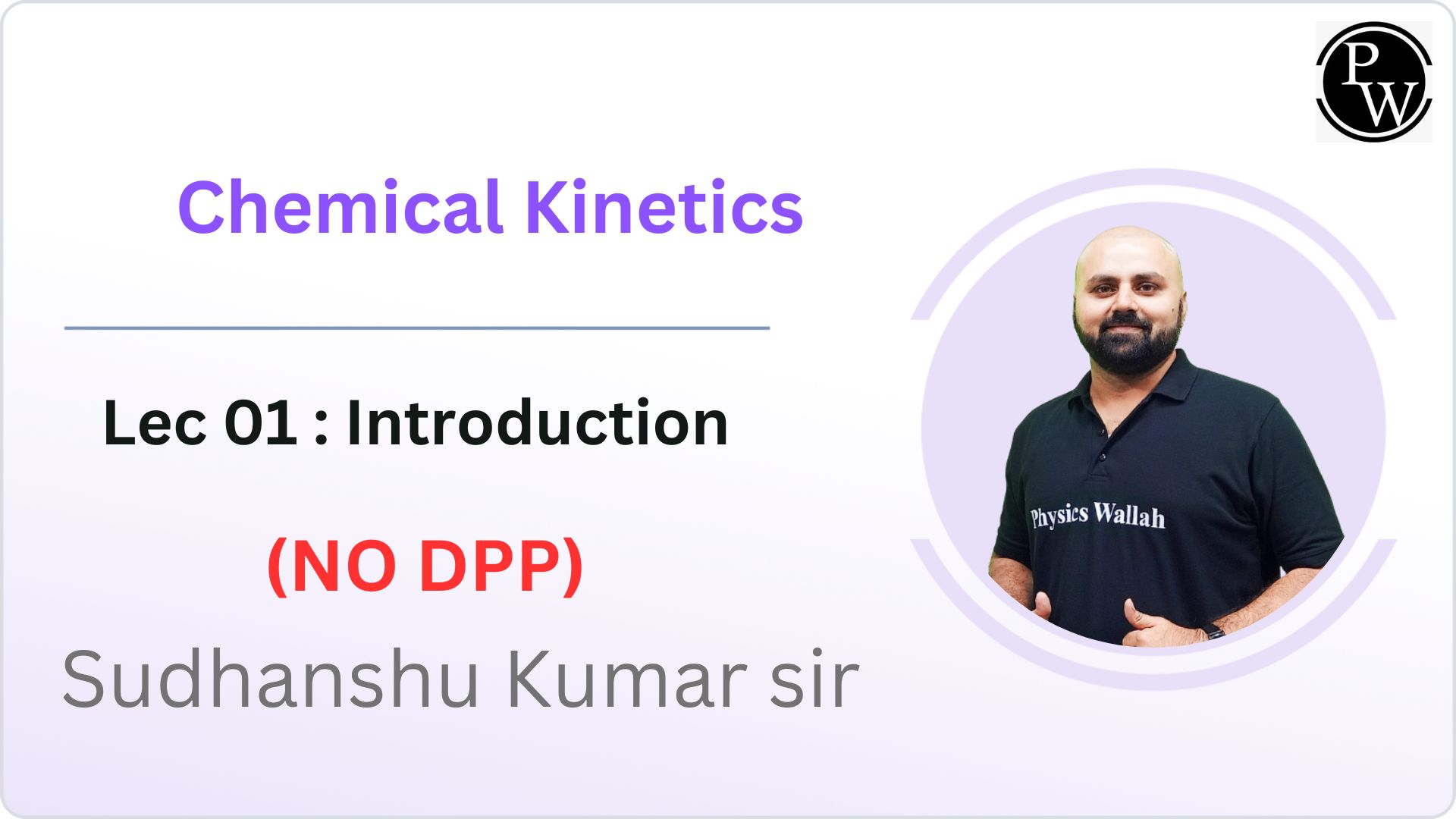 PW

Chemical Kinetics

Lec 01 : Introduction

(NO DPP)

Sudhanshu Kumar sir

Physics Wallah